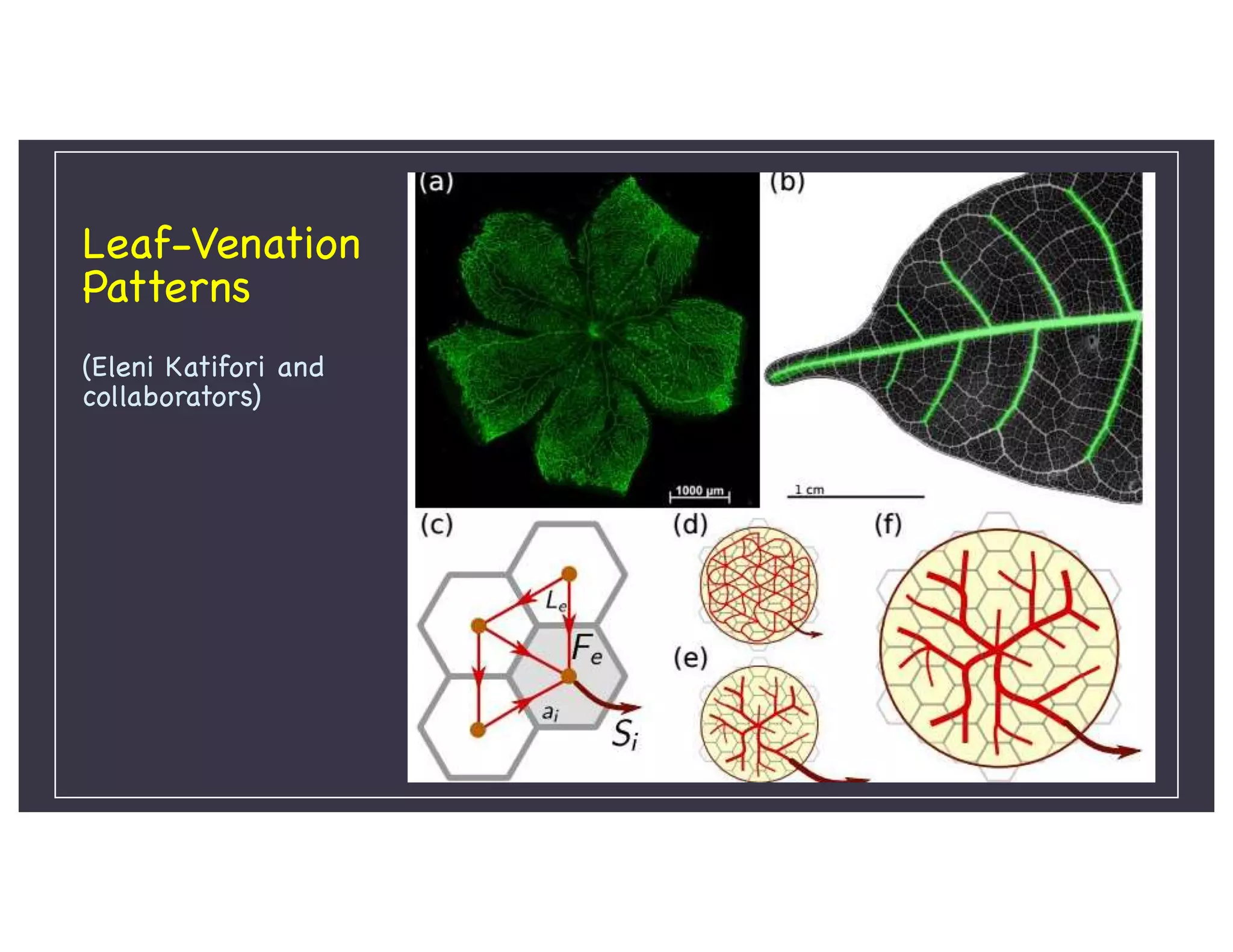 Leaf-Venation Patterns

(Eleni Katifori and collaborators)

(a)

1000 μm

(b)

1 cm

(c)

$L_e$

$F_e$

$a_i$

$S_i$

(d)

(e)

(f)